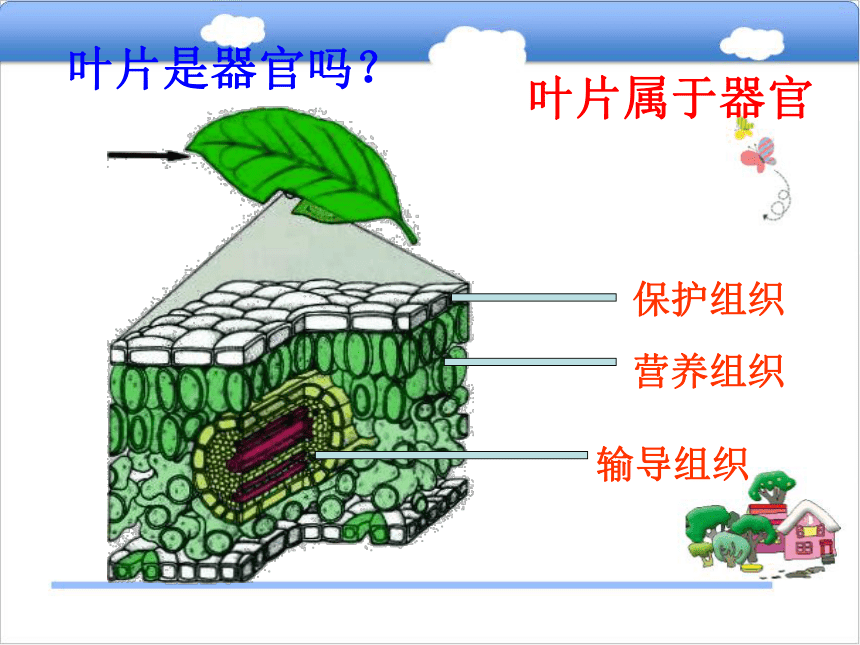 叶片是器官吗？

叶片属于器官

保护组织

营养组织

输导组织